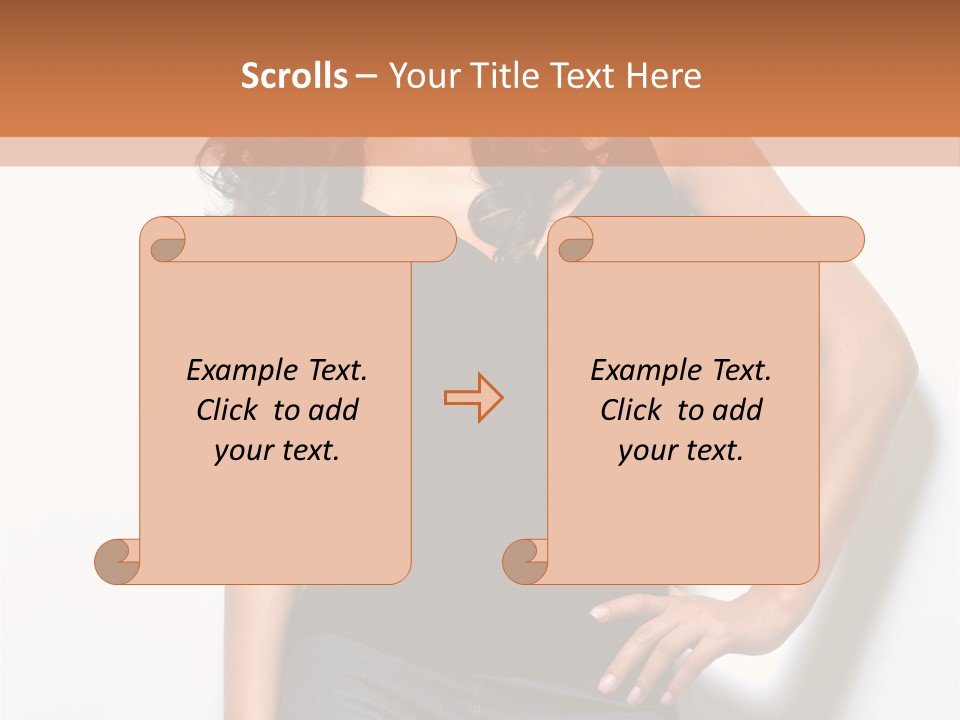 Scrolls – Your Title Text Here

Example Text. Click to add your text.

Example Text. Click to add your text.